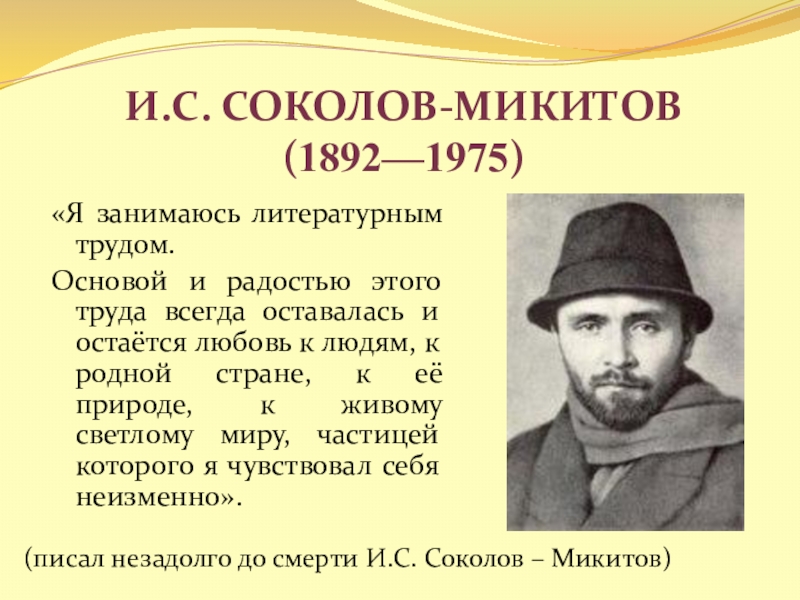 И.С. СОКОЛОВ-МИКИТОВ
(1892—1975)

«Я занимаюсь литературным трудом.

Основой и радостью этого труда всегда оставалась и остаётся любовь к людям, к родной стране, к её природе, к живому светлому миру, частицей которого я чувствовал себя неизменно».

(писал незадолго до смерти И.С. Соколов – Микитов)